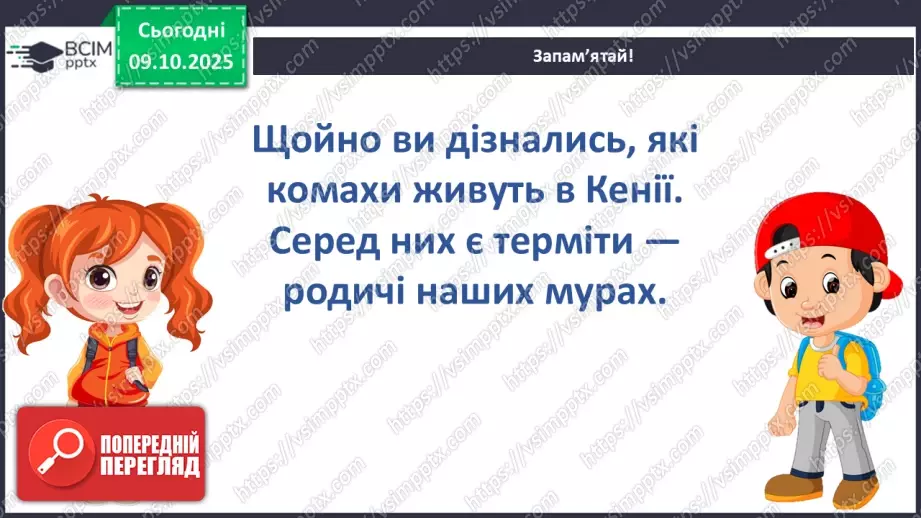 ВСІМ pptx

Сьогодні 09.10.2025

Запам'ятай!

Щойно ви дізнались, які комахи живуть в Кенії. Серед них є терміти — родичі наших мурах.

ПОПЕРЕДНІЙ ПЕРЕГЛЯД

https://vsimpptx.com